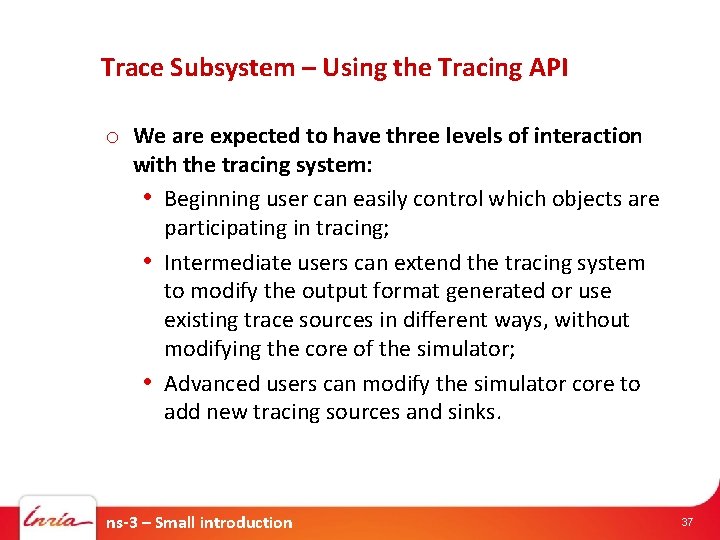 Trace Subsystem – Using the Tracing API

o We are expected to have three levels of interaction with the tracing system:

• Beginning user can easily control which objects are participating in tracing;

• Intermediate users can extend the tracing system to modify the output format generated or use existing trace sources in different ways, without modifying the core of the simulator;

• Advanced users can modify the simulator core to add new tracing sources and sinks.

Inria

ns-3 – Small introduction

37